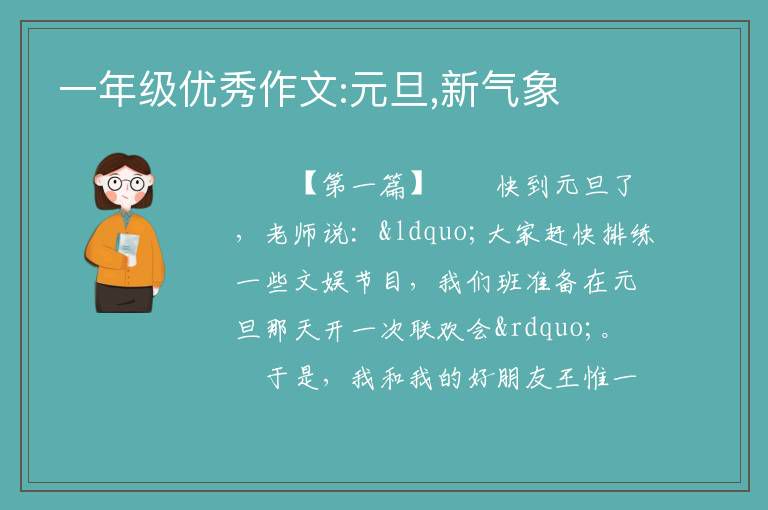 一年级优秀作文:元旦,新气象

【第一篇】　　快到元旦了，老师说：&ldquo;大家赶快排练一些文娱节目，我们班准备在元旦那天开一次联欢会&rdquo;。　于是，我和我的好朋友王惟一